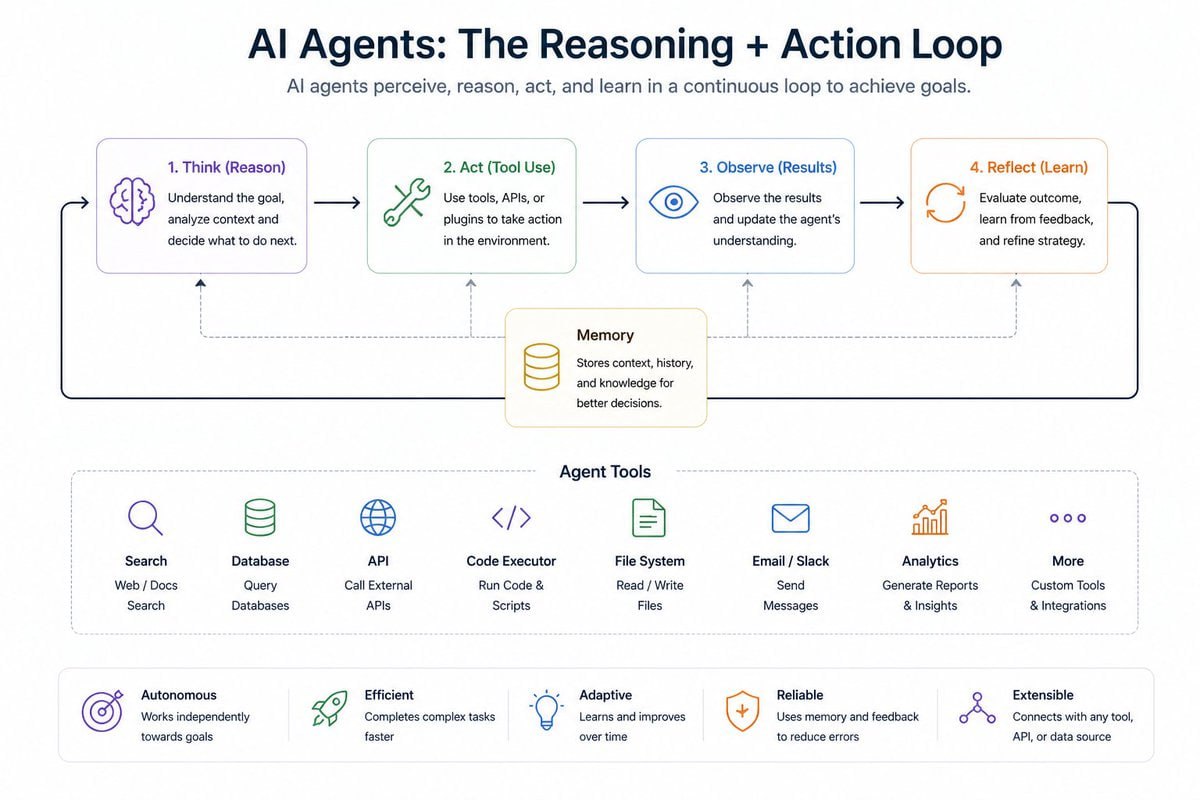 AI Agents: The Reasoning + Action Loop

AI agents perceive, reason, act, and learn in a continuous loop to achieve goals.

1. Think (Reason)
Understand the goal, analyze context and decide what to do next.

2. Act (Tool Use)
Use tools, APIs, or plugins to take action in the environment.

3. Observe (Results)
Observe the results and update the agent's understanding.

4. Reflect (Learn)
Evaluate outcome, learn from feedback, and refine strategy.

Memory
Stores context, history, and knowledge for better decisions.

Agent Tools

Search
Web / Docs Search

Database
Query Databases

API
Call External APIs

Code Executor
Run Code & Scripts

File System
Read / Write Files

Email / Slack
Send Messages

Analytics
Generate Reports & Insights

More
Custom Tools & Integrations

Autonomous
Works independently towards goals

Efficient
Completes complex tasks faster

Adaptive
Learns and improves over time

Reliable
Uses memory and feedback to reduce errors

Extensible
Connects with any tool, API, or data source